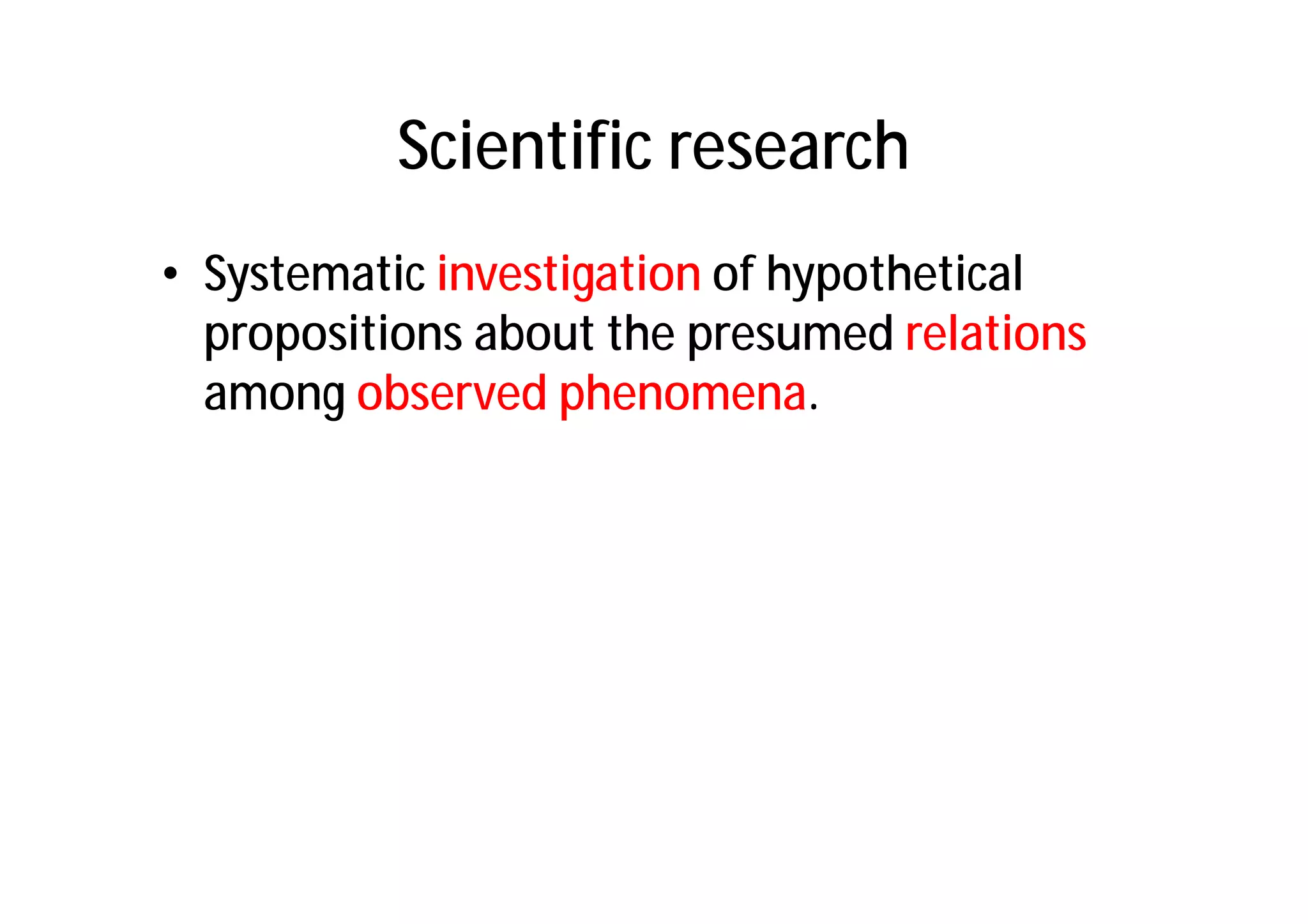 Scientific research

• Systematic investigation of hypothetical propositions about the presumed relations among observed phenomena.